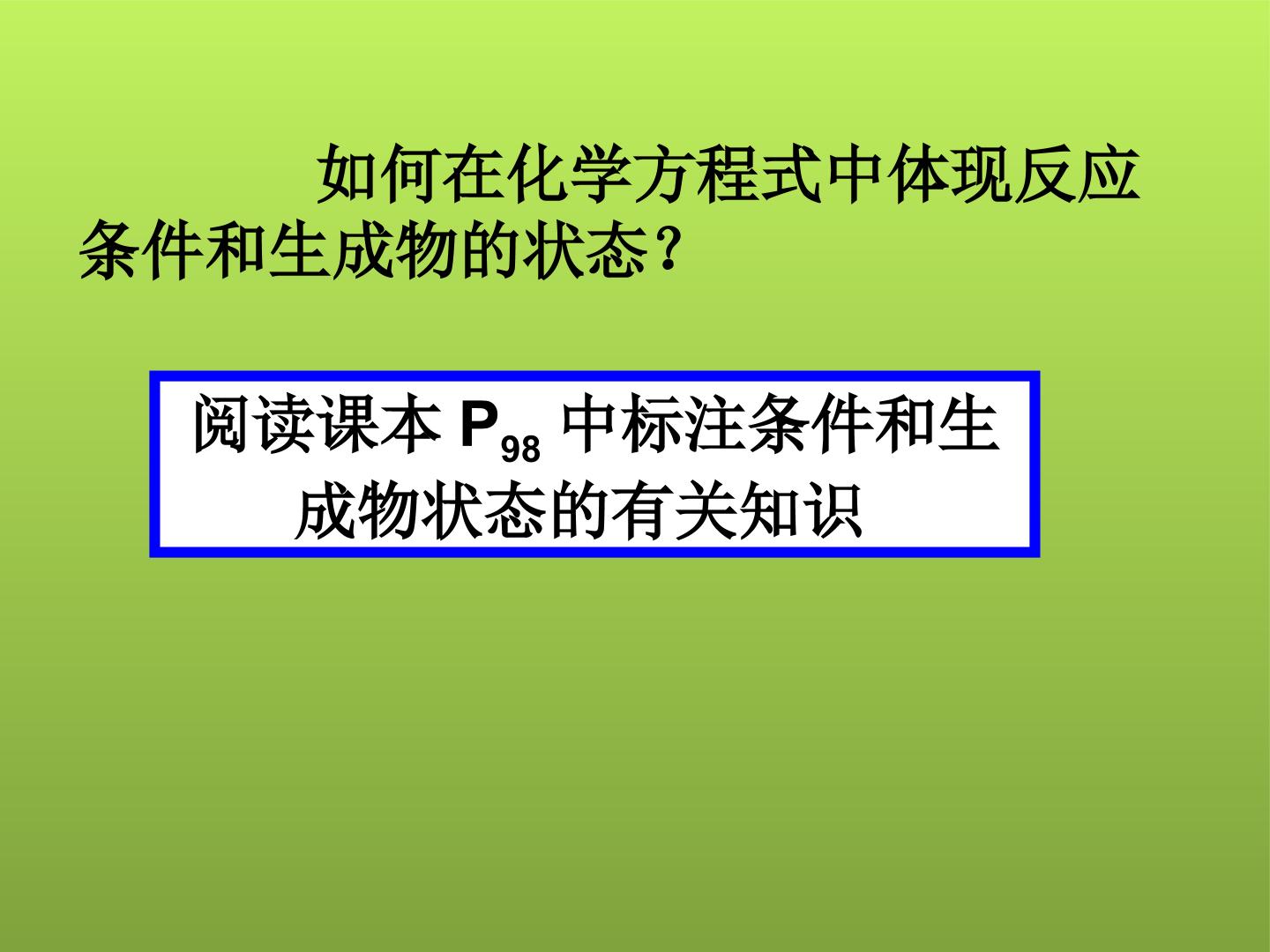 如何在化学方程式中体现反应条件和生成物的状态？

阅读课本 $P_{98}$ 中标注条件和生成物状态的有关知识